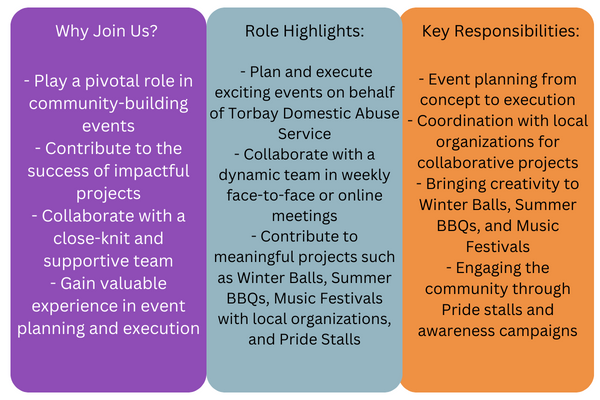 Why Join Us?

- Play a pivotal role in community-building events
- Contribute to the success of impactful projects
- Collaborate with a close-knit and supportive team
- Gain valuable experience in event planning and execution

Role Highlights:

- Plan and execute exciting events on behalf of Torbay Domestic Abuse Service
- Collaborate with a dynamic team in weekly face-to-face or online meetings
- Contribute to meaningful projects such as Winter Balls, Summer BBQs, Music Festivals with local organizations, and Pride Stalls

Key Responsibilities:

- Event planning from concept to execution
- Coordination with local organizations for collaborative projects
- Bringing creativity to Winter Balls, Summer BBQs, and Music Festivals
- Engaging the community through Pride stalls and awareness campaigns